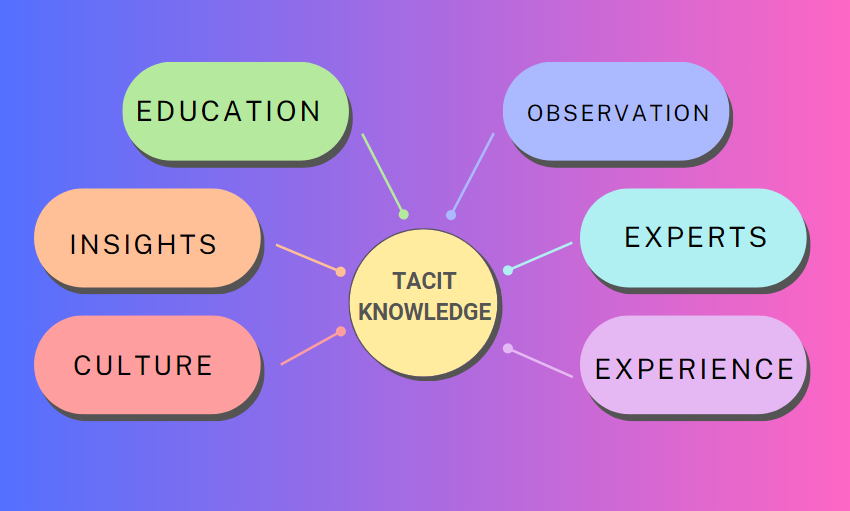 EDUCATION

OBSERVATION

INSIGHTS

TACIT KNOWLEDGE

EXPERTS

CULTURE

EXPERIENCE